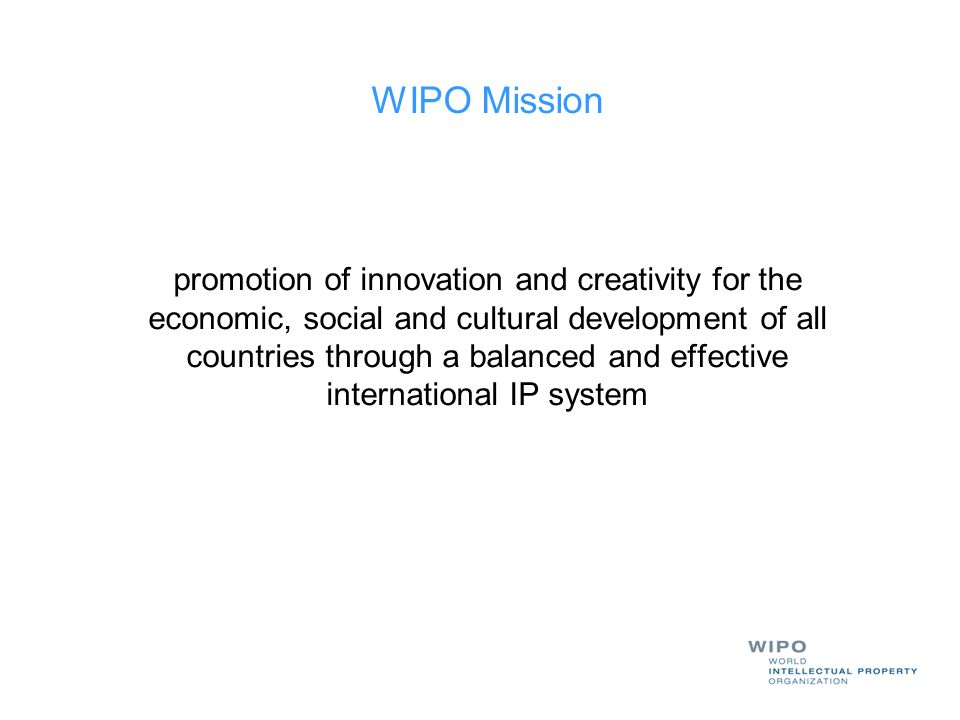 WIPO Mission

promotion of innovation and creativity for the economic, social and cultural development of all countries through a balanced and effective international IP system

WIPO
WORLD
INTELLECTUAL PROPERTY
ORGANIZATION